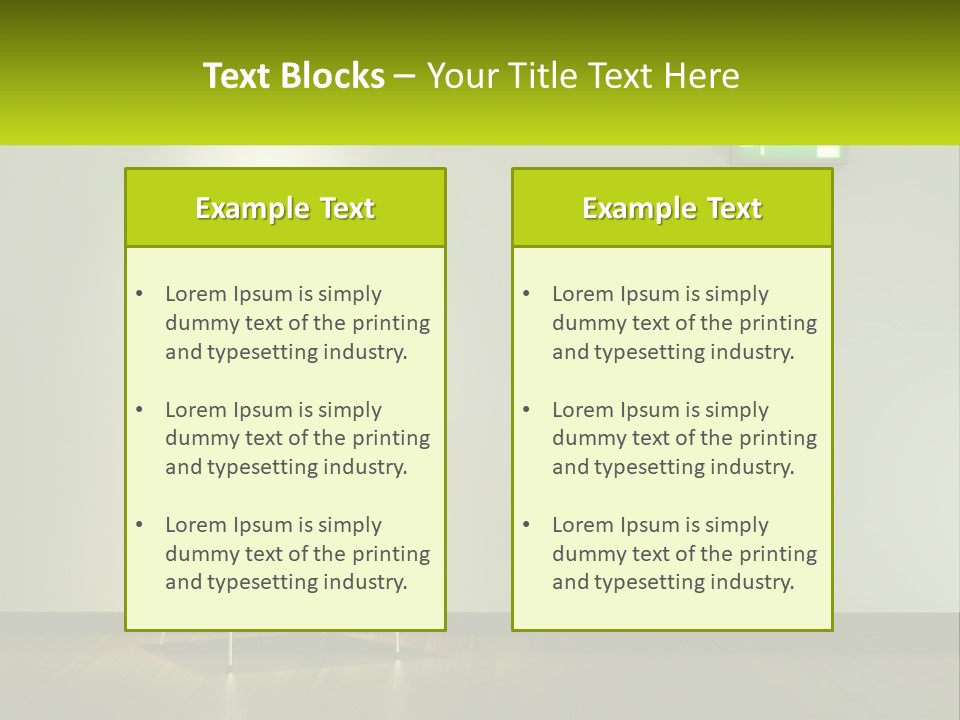 Text Blocks – Your Title Text Here

Example Text

• Lorem Ipsum is simply dummy text of the printing and typesetting industry.

• Lorem Ipsum is simply dummy text of the printing and typesetting industry.

• Lorem Ipsum is simply dummy text of the printing and typesetting industry.

Example Text

• Lorem Ipsum is simply dummy text of the printing and typesetting industry.

• Lorem Ipsum is simply dummy text of the printing and typesetting industry.

• Lorem Ipsum is simply dummy text of the printing and typesetting industry.